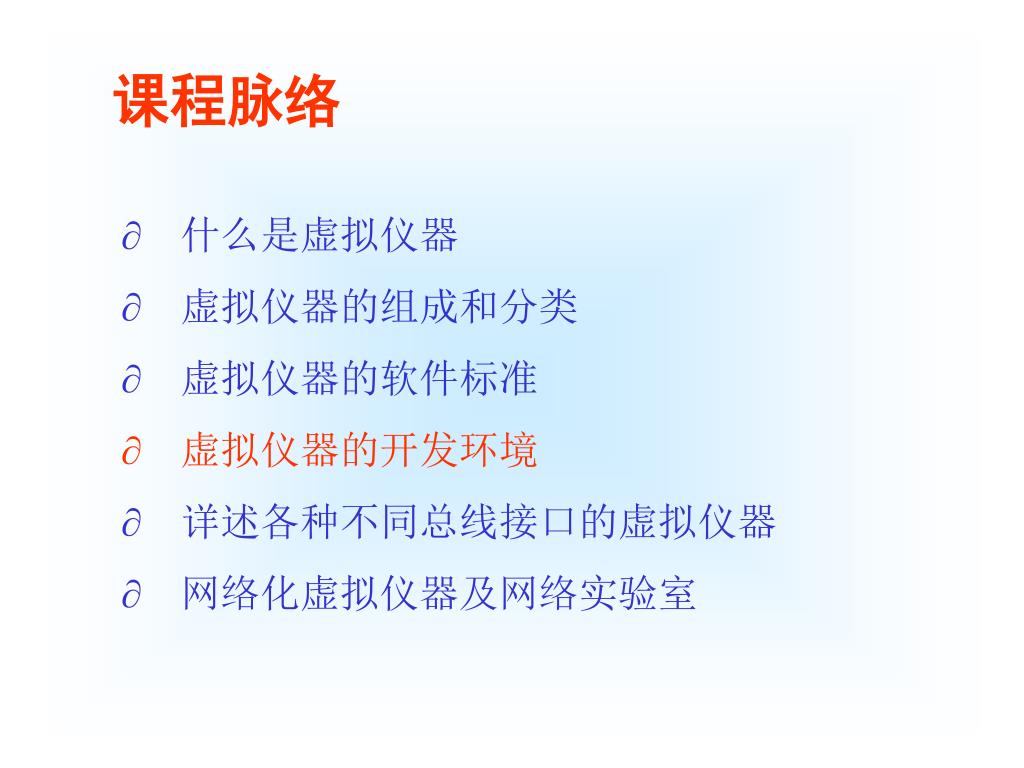 课程脉络

∂ 什么是虚拟仪器

∂ 虚拟仪器的组成和分类

∂ 虚拟仪器的软件标准

∂ 虚拟仪器的开发环境

∂ 详述各种不同总线接口的虚拟仪器

∂ 网络化虚拟仪器及网络实验室